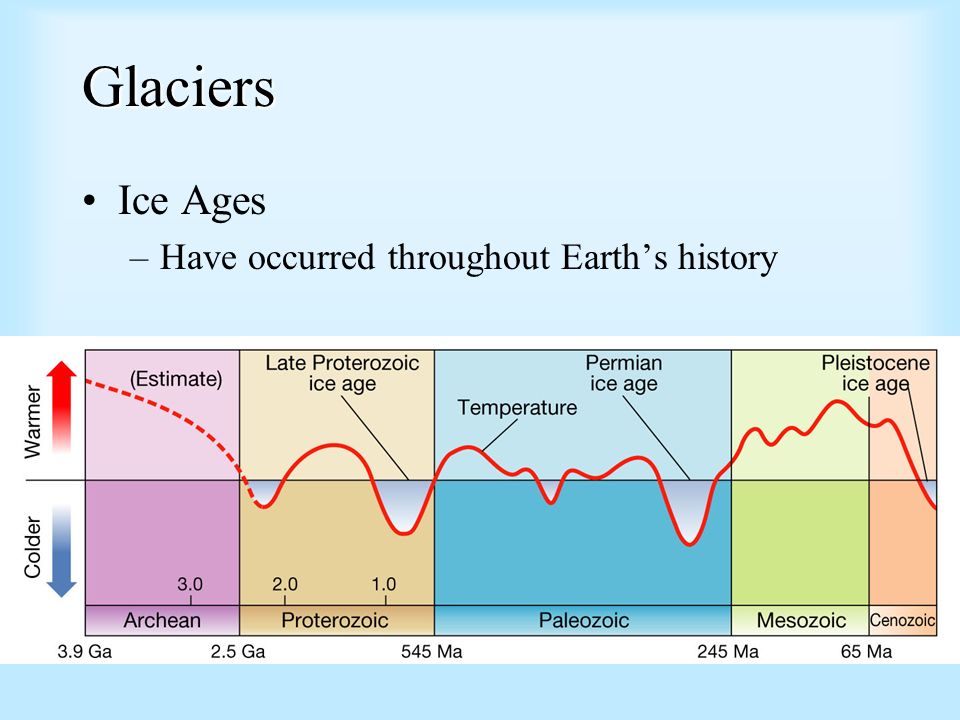 Glaciers

• Ice Ages
– Have occurred throughout Earth's history

Warmer
Colder
(Estimate)
Late Proterozoic ice age
Temperature
Permian ice age
Pleistocene ice age
3.0
2.0
1.0
Archean
Proterozoic
Paleozoic
Mesozoic
Cenozoic
3.9 Ga
2.5 Ga
545 Ma
245 Ma
65 Ma